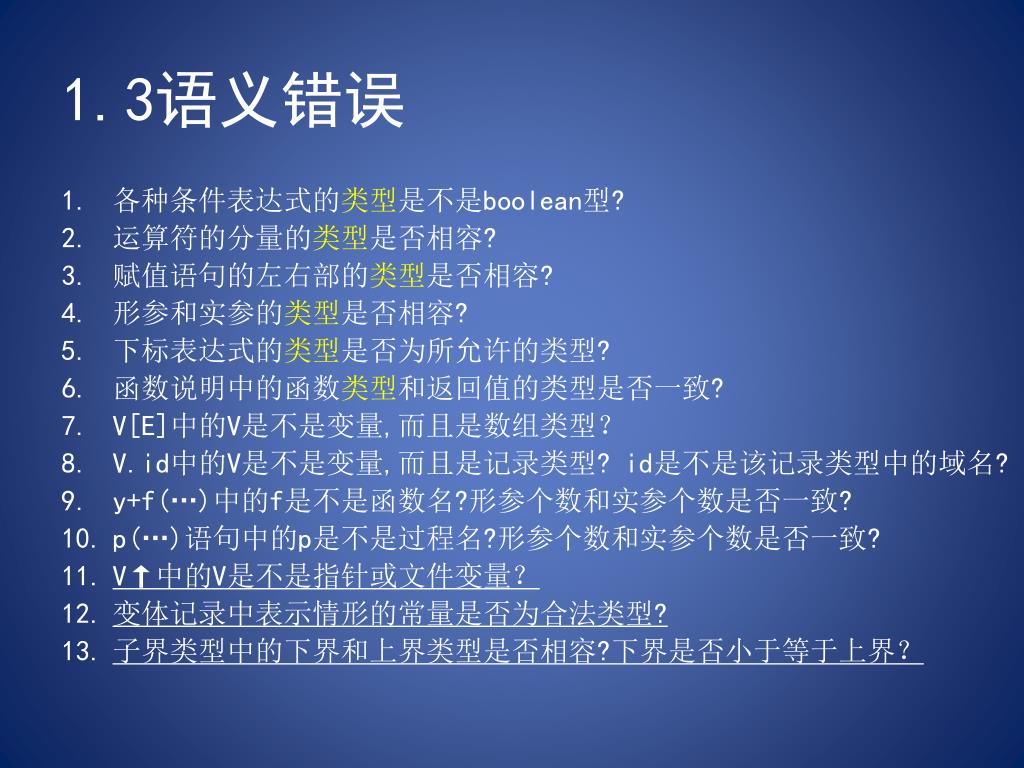 1.3语义错误

1. 各种条件表达式的类型是不是boolean型?
2. 运算符的分量的类型是否相容?
3. 赋值语句的左右部的类型是否相容?
4. 形参和实参的类型是否相容?
5. 下标表达式的类型是否为所允许的类型?
6. 函数说明中的函数类型和返回值的类型是否一致?
7. V[E]中的V是不是变量,而且是数组类型？
8. V.id中的V是不是变量,而且是记录类型? id是不是该记录类型中的域名?
9. y+f(…)中的f是不是函数名?形参个数和实参个数是否一致?
10. p(…)语句中的p是不是过程名?形参个数和实参个数是否一致?
11. V↑中的V是不是指针或文件变量？
12. 变体记录中表示情形的常量是否为合法类型?
13. 子界类型中的下界和上界类型是否相容?下界是否小于等于上界？